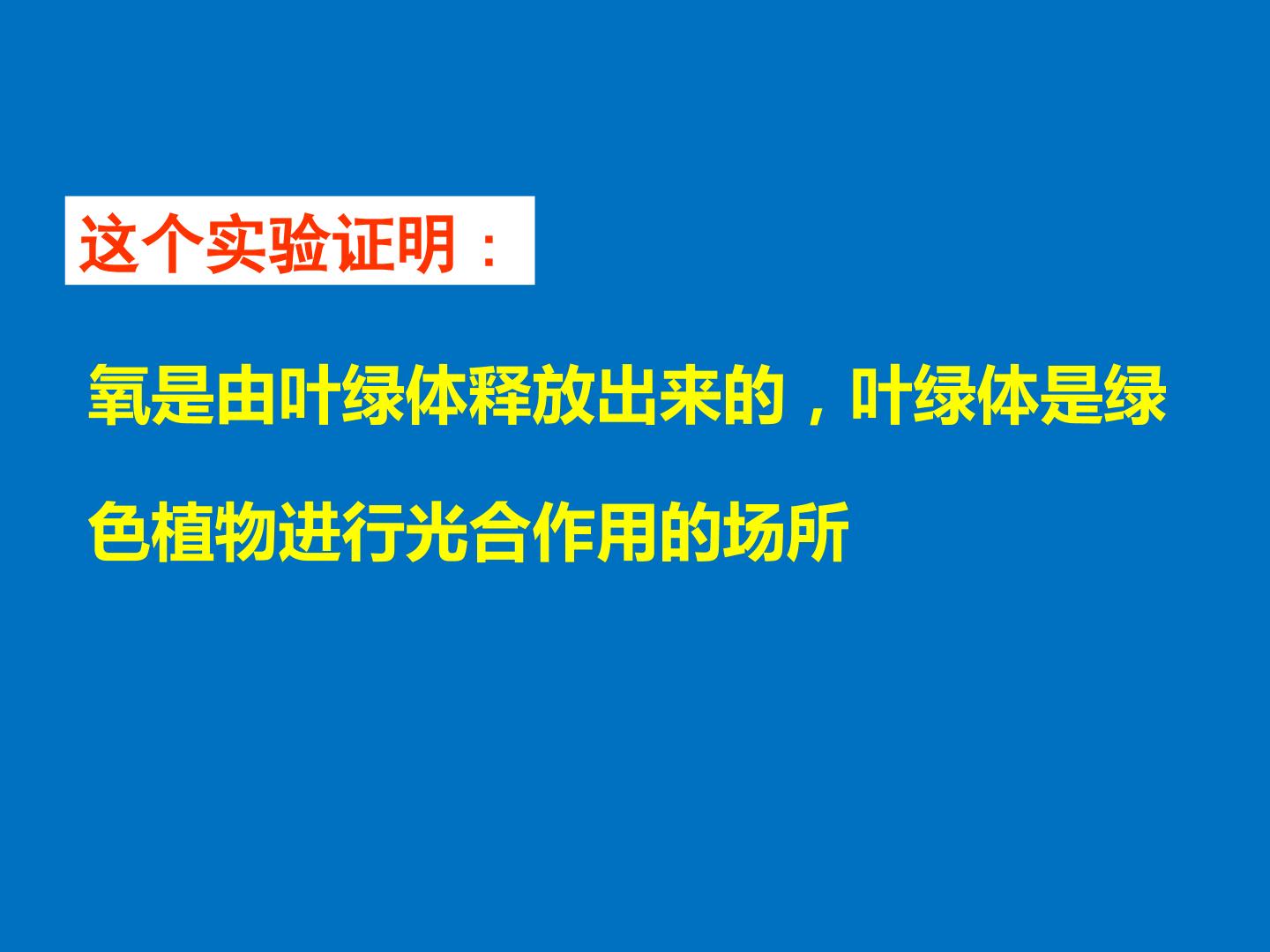 这个实验证明：

氧是由叶绿体释放出来的，叶绿体是绿色植物进行光合作用的场所